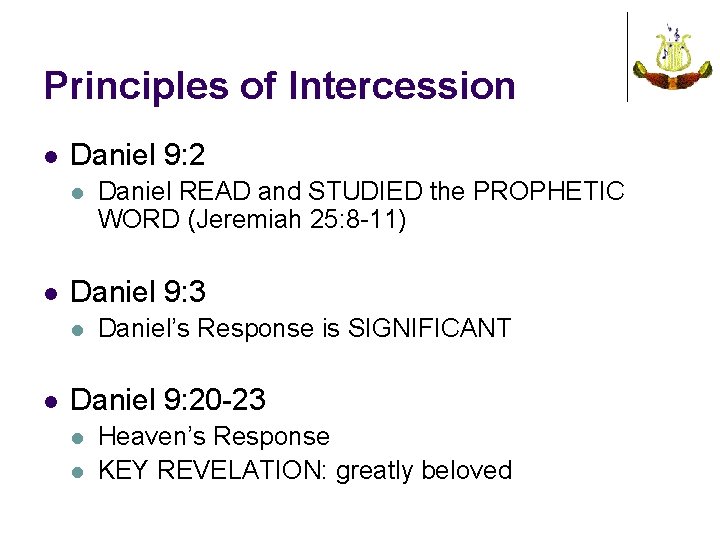 Principles of Intercession

- Daniel 9:2
  - Daniel READ and STUDIED the PROPHETIC WORD (Jeremiah 25:8-11)

- Daniel 9:3
  - Daniel's Response is SIGNIFICANT

- Daniel 9:20-23
  - Heaven's Response
  - KEY REVELATION: greatly beloved